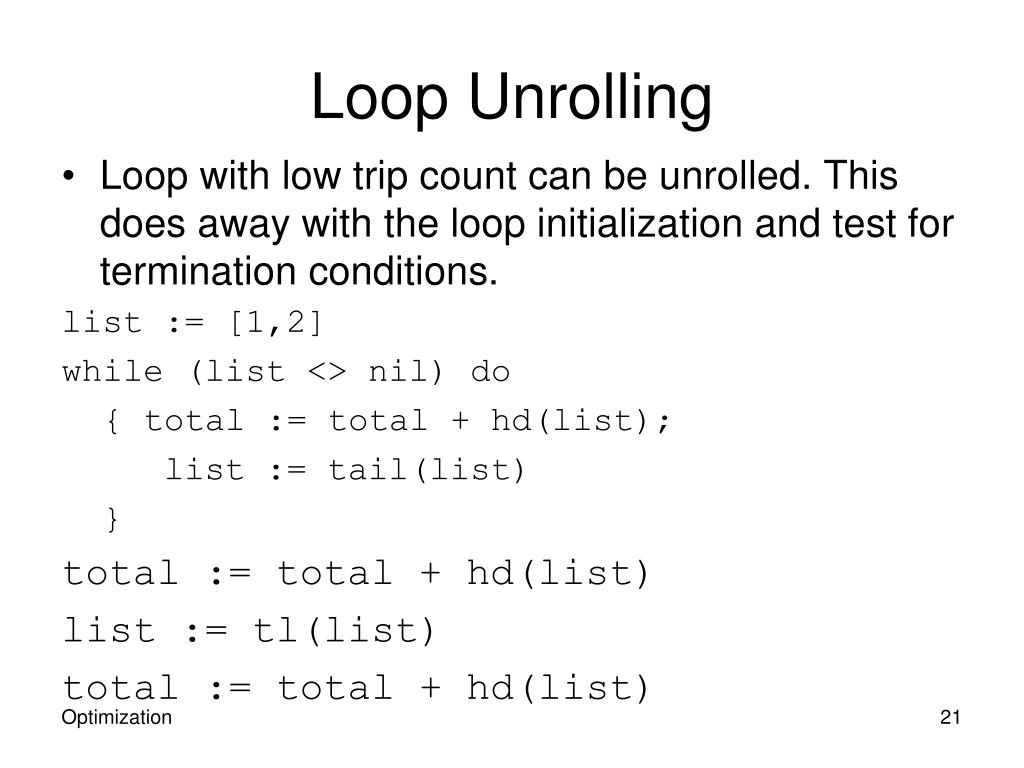 Loop Unrolling

• Loop with low trip count can be unrolled. This does away with the loop initialization and test for termination conditions.

list := [1,2]
while (list <> nil) do
{ total := total + hd(list);
list := tail(list)
}

total := total + hd(list)
list := tl(list)
total := total + hd(list)

Optimization

21